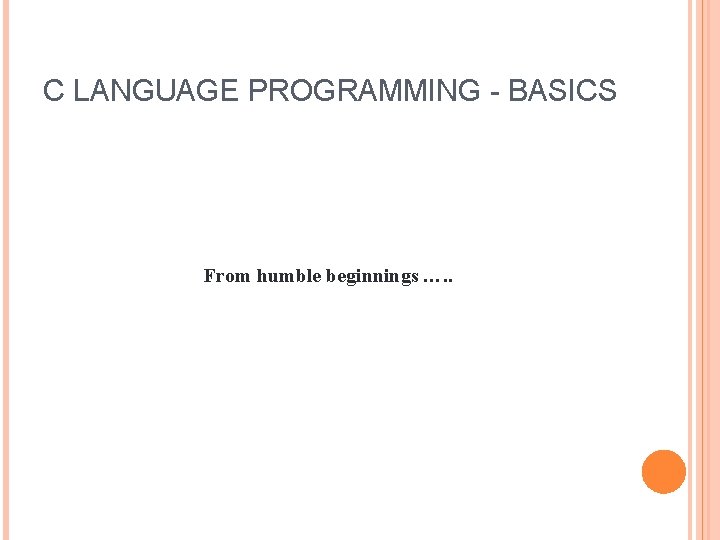 C LANGUAGE PROGRAMMING - BASICS

From humble beginnings …..